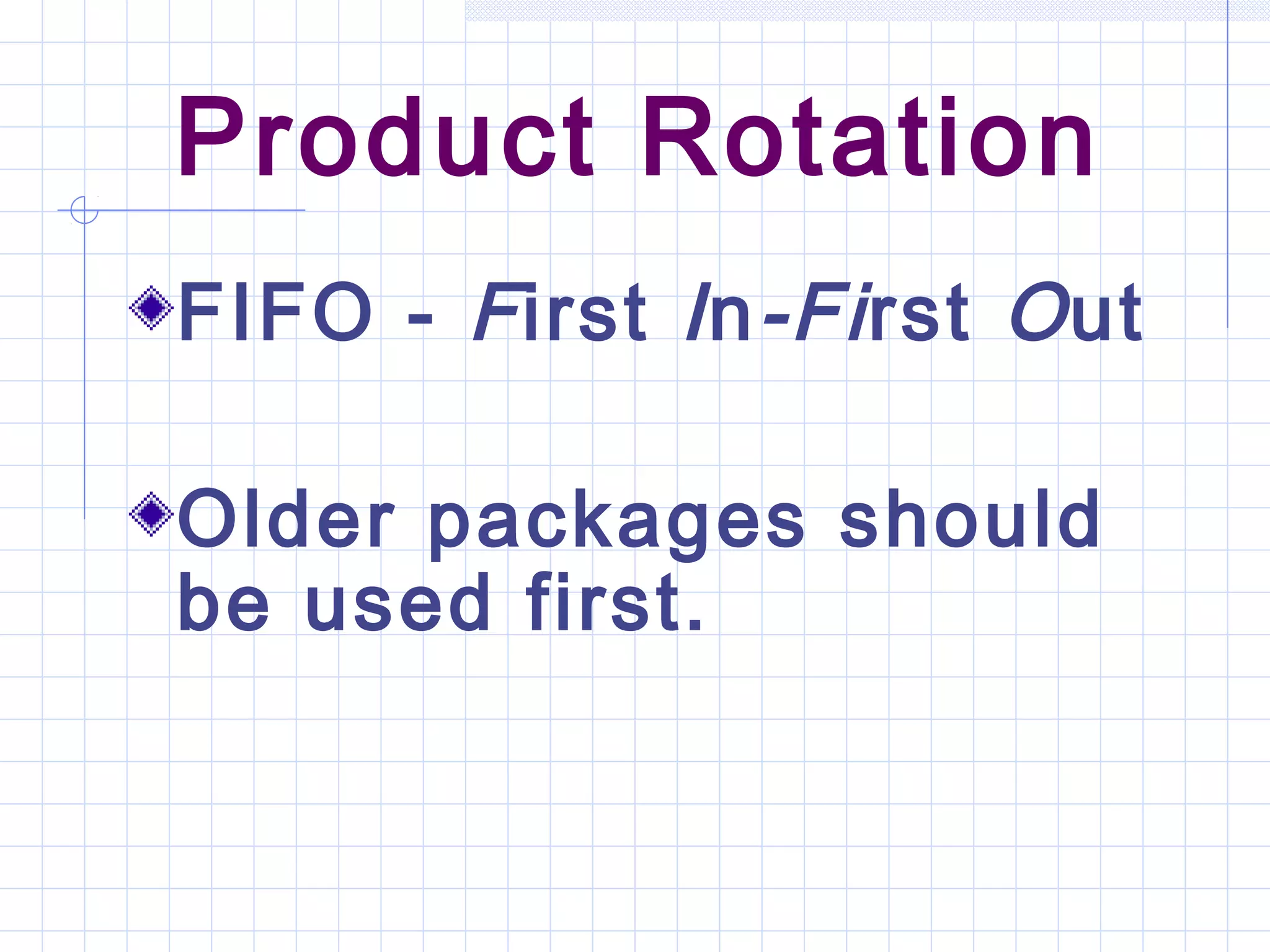 Product Rotation

FIFO - First In-First Out

Older packages should be used first.